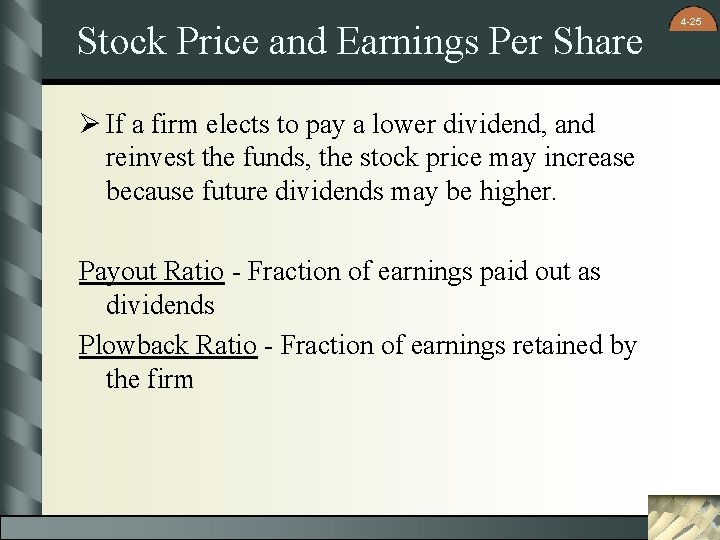 4-25

Stock Price and Earnings Per Share

➢ If a firm elects to pay a lower dividend, and reinvest the funds, the stock price may increase because future dividends may be higher.

Payout Ratio - Fraction of earnings paid out as dividends

Plowback Ratio - Fraction of earnings retained by the firm